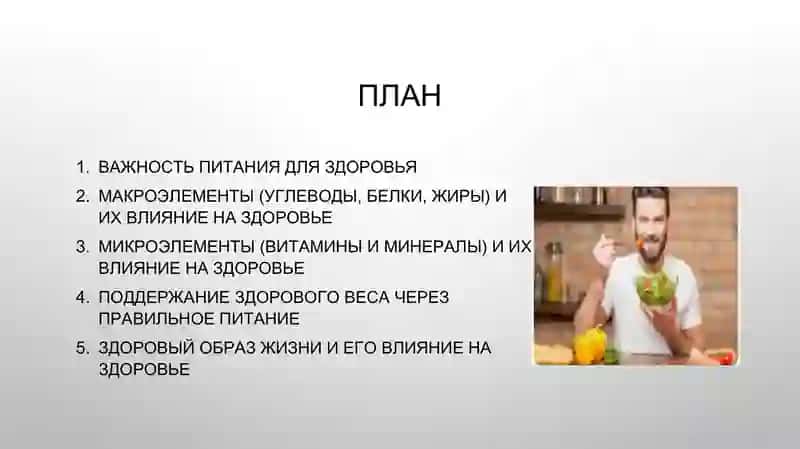 ПЛАН

1. ВАЖНОСТЬ ПИТАНИЯ ДЛЯ ЗДОРОВЬЯ
2. МАКРОЭЛЕМЕНТЫ (УГЛЕВОДЫ, БЕЛКИ, ЖИРЫ) И ИХ ВЛИЯНИЕ НА ЗДОРОВЬЕ
3. МИКРОЭЛЕМЕНТЫ (ВИТАМИНЫ И МИНЕРАЛЫ) И ИХ ВЛИЯНИЕ НА ЗДОРОВЬЕ
4. ПОДДЕРЖАНИЕ ЗДОРОВОГО ВЕСА ЧЕРЕЗ ПРАВИЛЬНОЕ ПИТАНИЕ
5. ЗДОРОВЫЙ ОБРАЗ ЖИЗНИ И ЕГО ВЛИЯНИЕ НА ЗДОРОВЬЕ